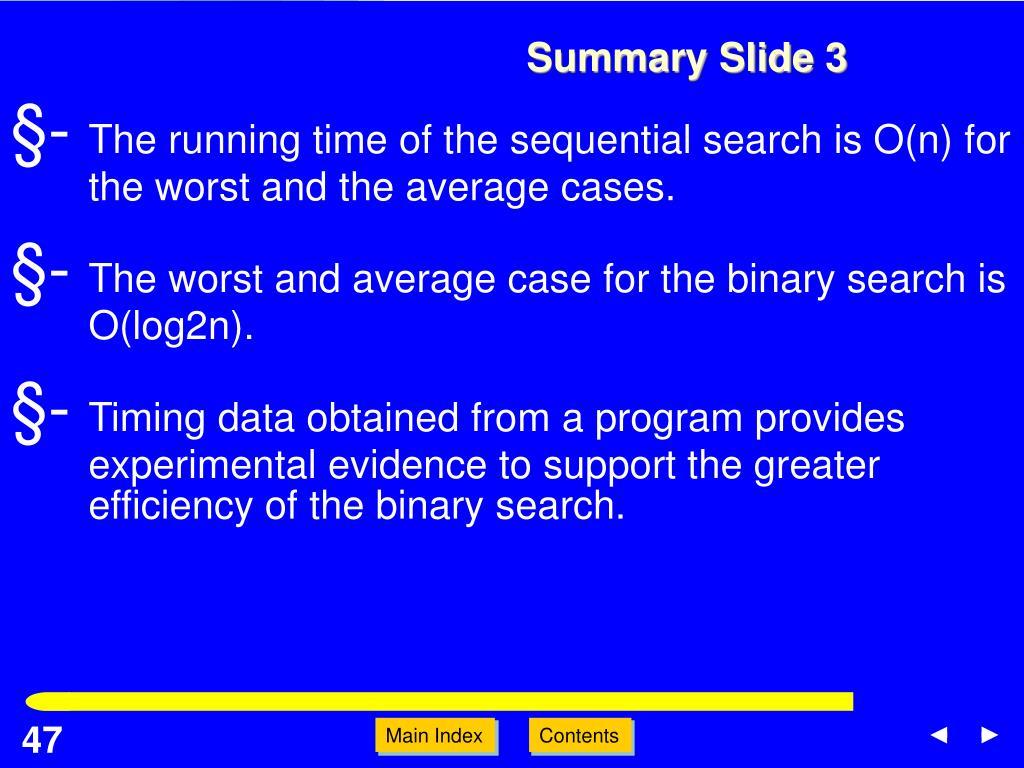 Summary Slide 3

§- The running time of the sequential search is O(n) for the worst and the average cases.

§- The worst and average case for the binary search is O(log2n).

§- Timing data obtained from a program provides experimental evidence to support the greater efficiency of the binary search.

47

Main Index

Contents

◄ ►